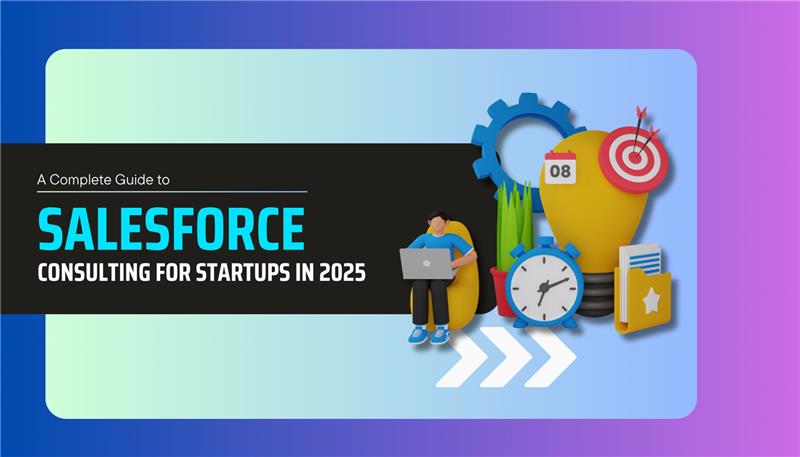 A Complete Guide to

SALESFORCE

CONSULTING FOR STARTUPS IN 2025

08